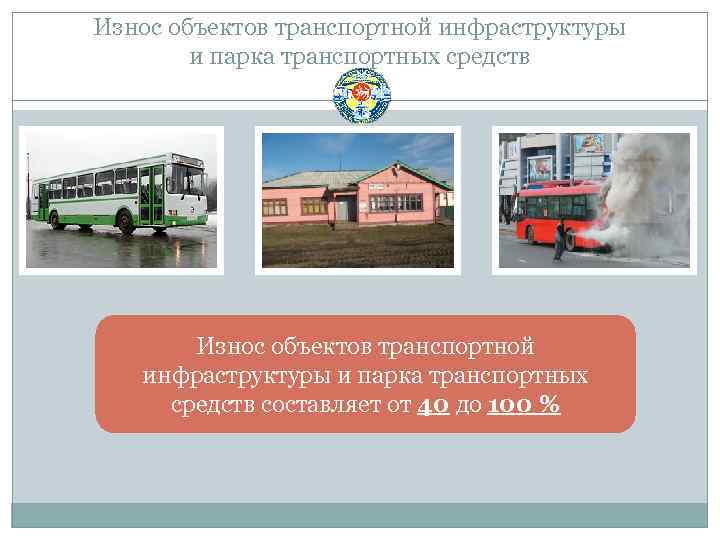 Износ объектов транспортной инфраструктуры и парка транспортных средств

Износ объектов транспортной инфраструктуры и парка транспортных средств составляет от 40 до 100 %